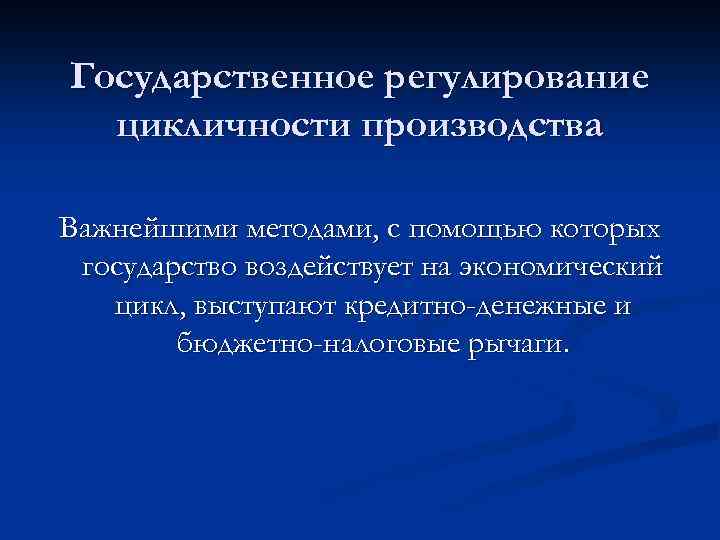 Государственное регулирование цикличности производства

Важнейшими методами, с помощью которых государство воздействует на экономический цикл, выступают кредитно-денежные и бюджетно-налоговые рычаги.